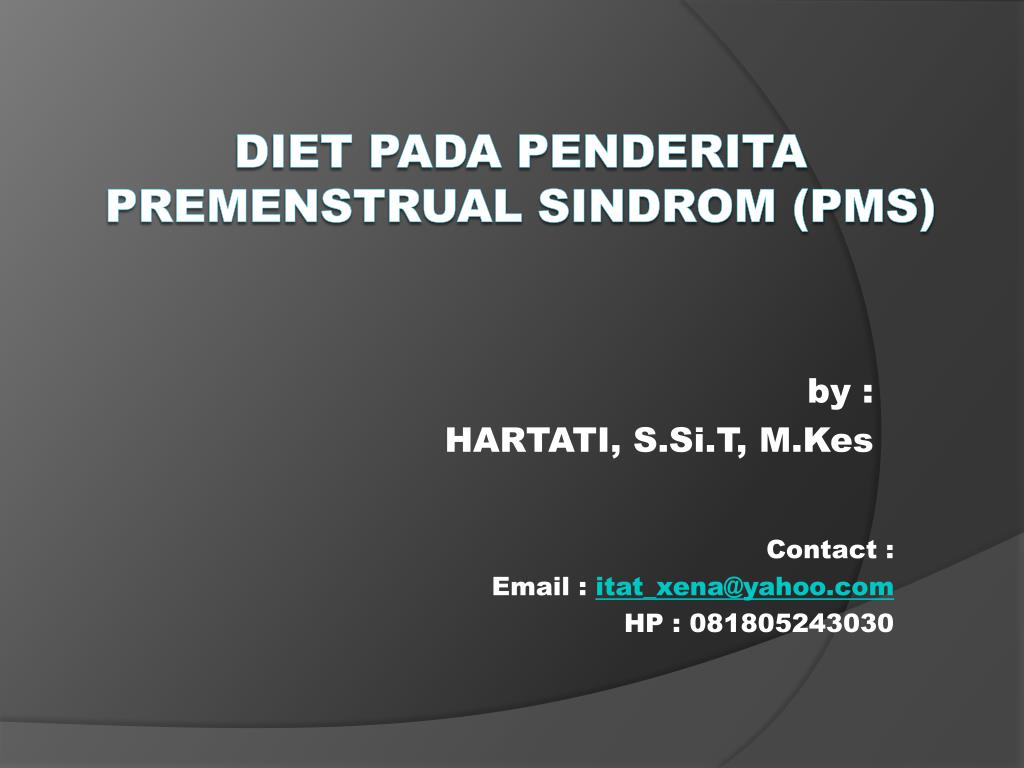 DIET PADA PENDERITA PREMENSTRUAL SINDROM (PMS)

by :
HARTATI, S.Si.T, M.Kes

Contact :
Email : itat_xena@yahoo.com
HP : 081805243030